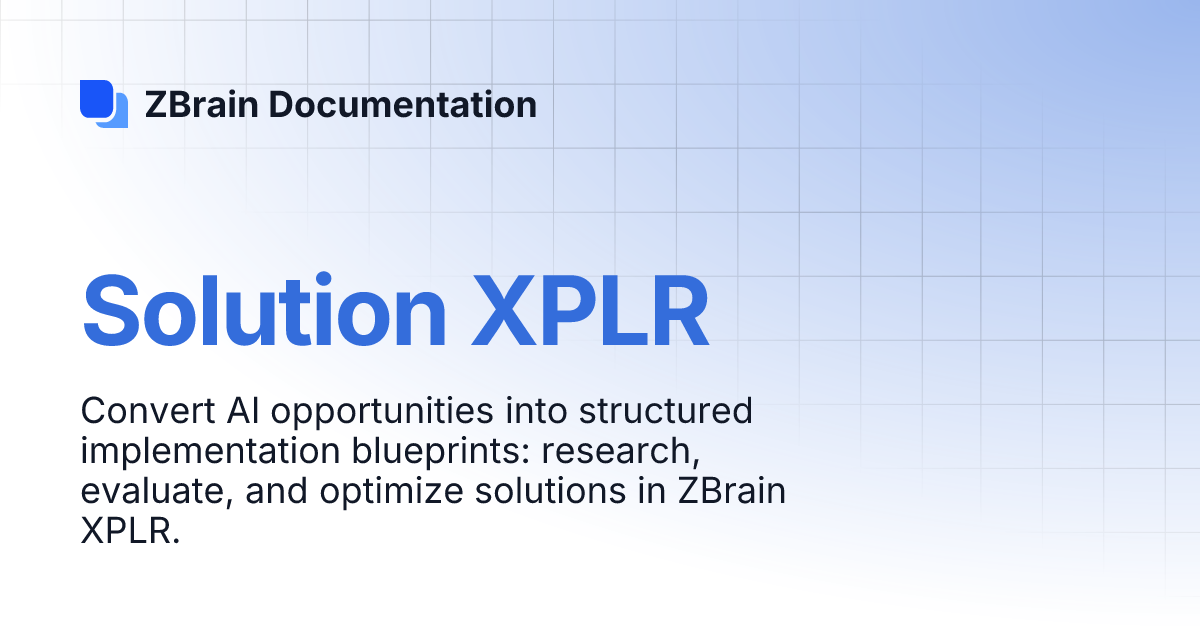 ZBrain Documentation

Solution XPLR

Convert AI opportunities into structured implementation blueprints: research, evaluate, and optimize solutions in ZBrain XPLR.